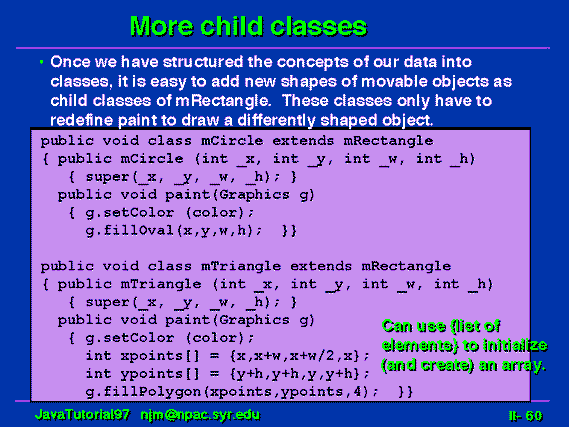 More child classes

• Once we have structured the concepts of our data into classes, it is easy to add new shapes of movable objects as child classes of mRectangle. These classes only have to redefine paint to draw a differently shaped object.

public void class mCircle extends mRectangle
{ public mCircle (int _x, int _y, int _w, int _h)
  { super(_x, _y, _w, _h); }
 public void paint(Graphics g)
  { g.setColor (color);
   g.fillOval(x,y,w,h); }}

public void class mTriangle extends mRectangle
{ public mTriangle (int _x, int _y, int _w, int _h)
  { super(_x, _y, _w, _h); }
 public void paint(Graphics g)
  { g.setColor (color);
   int xpoints[] = {x,x+w,x+w/2,x};
   int ypoints[] = {y+h,y+h,y,y+h};
   g.fillPolygon(xpoints,ypoints,4); }}

Can use {list of elements} to initialize (and create) an array.

JavaTutorial97 njm@npac.syr.edu

II- 60